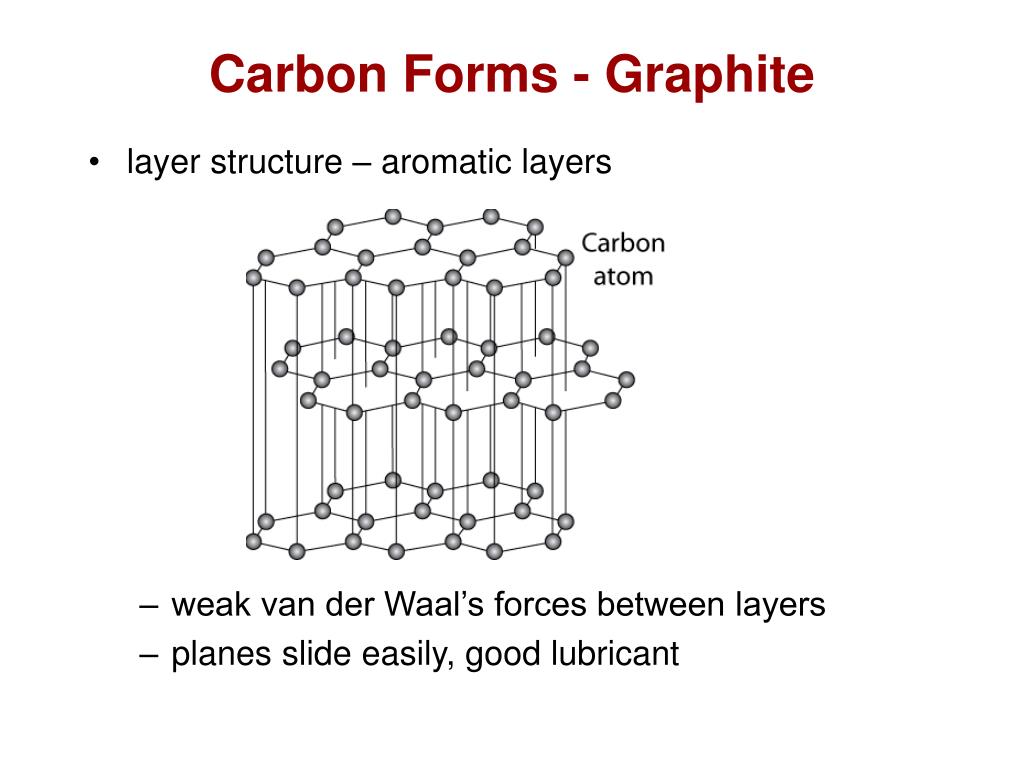 Carbon Forms - Graphite

• layer structure – aromatic layers

Carbon atom

– weak van der Waal's forces between layers
– planes slide easily, good lubricant